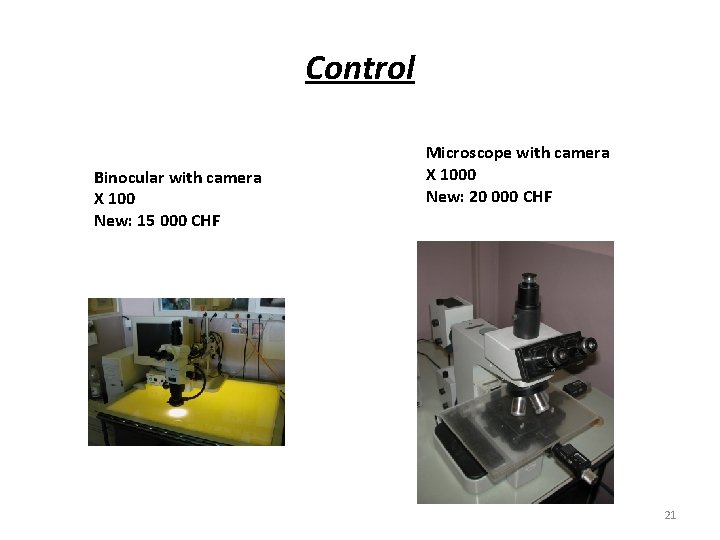 Control

Binocular with camera
X 100
New: 15 000 CHF

Microscope with camera
X 1000
New: 20 000 CHF

21